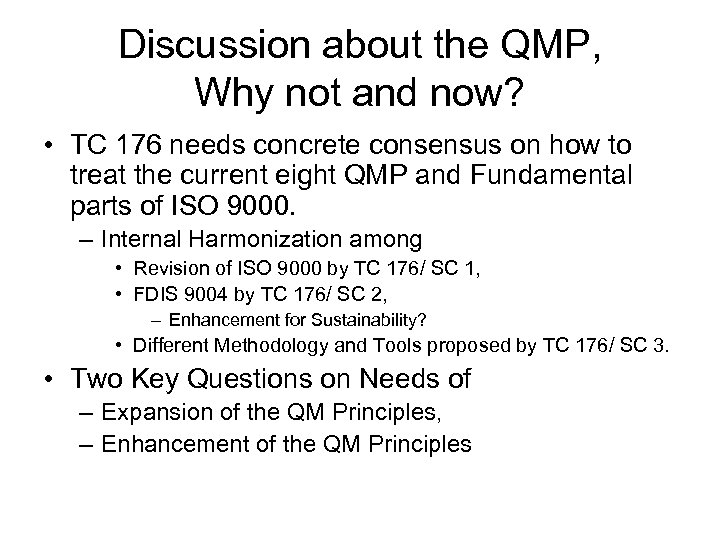 Discussion about the QMP, Why not and now?

• TC 176 needs concrete consensus on how to treat the current eight QMP and Fundamental parts of ISO 9000.
– Internal Harmonization among
• Revision of ISO 9000 by TC 176/ SC 1,
• FDIS 9004 by TC 176/ SC 2,
– Enhancement for Sustainability?
• Different Methodology and Tools proposed by TC 176/ SC 3.

• Two Key Questions on Needs of
– Expansion of the QM Principles,
– Enhancement of the QM Principles